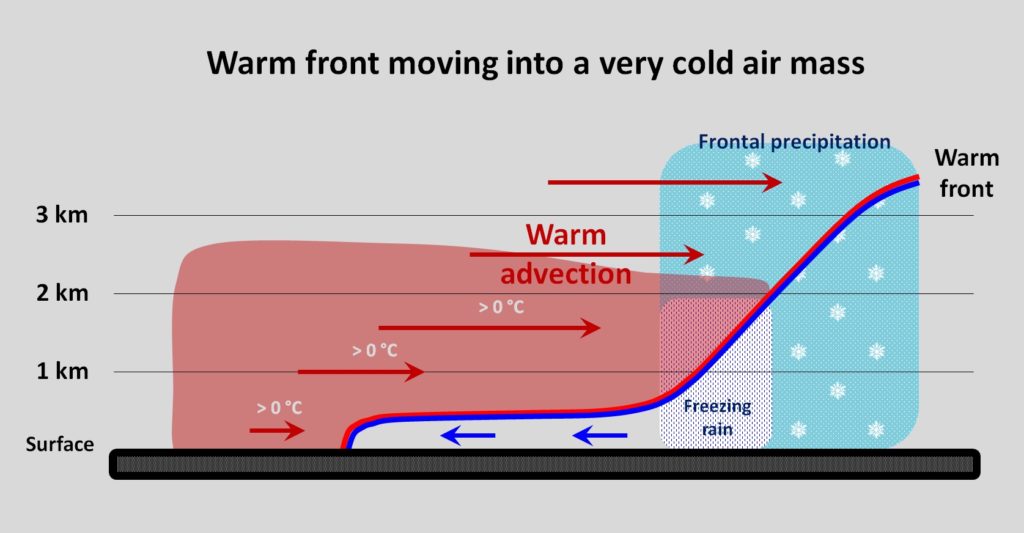 Warm front moving into a very cold air mass

Frontal precipitation

Warm front

3 km

Warm advection

2 km

> 0 °C

> 0 °C

1 km

> 0 °C

Freezing rain

Surface